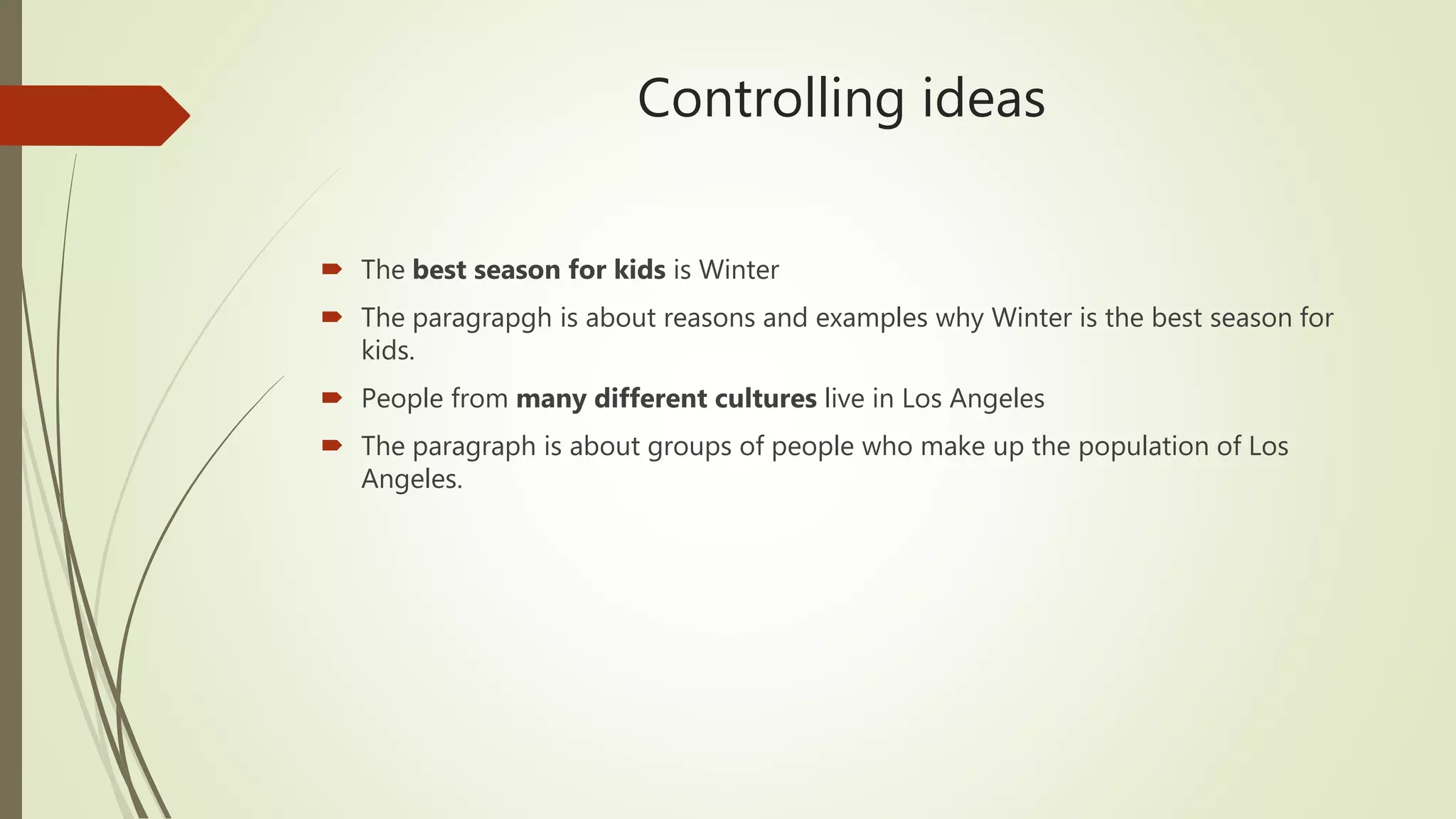 Controlling ideas

The best season for kids is Winter

The paragrapgh is about reasons and examples why Winter is the best season for kids.

People from many different cultures live in Los Angeles

The paragraph is about groups of people who make up the population of Los Angeles.